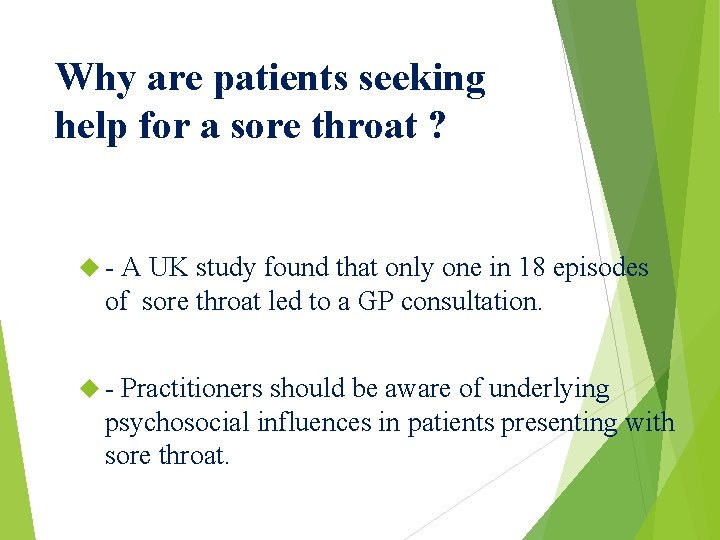 Why are patients seeking help for a sore throat ?

- A UK study found that only one in 18 episodes of sore throat led to a GP consultation.

- Practitioners should be aware of underlying psychosocial influences in patients presenting with sore throat.